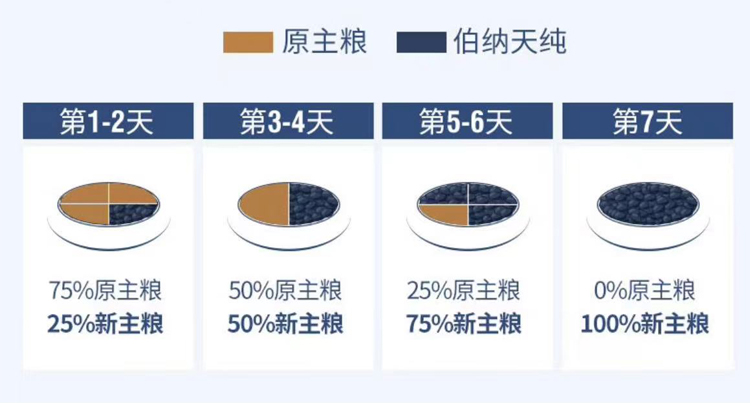 原主粮 伯纳天纯

第1-2天

75%原主粮
25%新主粮

第3-4天

50%原主粮
50%新主粮

第5-6天

25%原主粮
75%新主粮

第7天

0%原主粮
100%新主粮